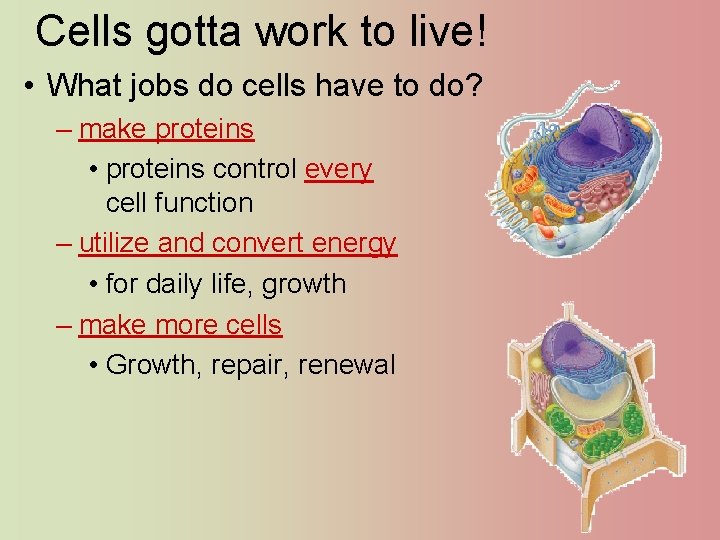 Cells gotta work to live!

• What jobs do cells have to do?

– make proteins

• proteins control every cell function

– utilize and convert energy

• for daily life, growth

– make more cells

• Growth, repair, renewal